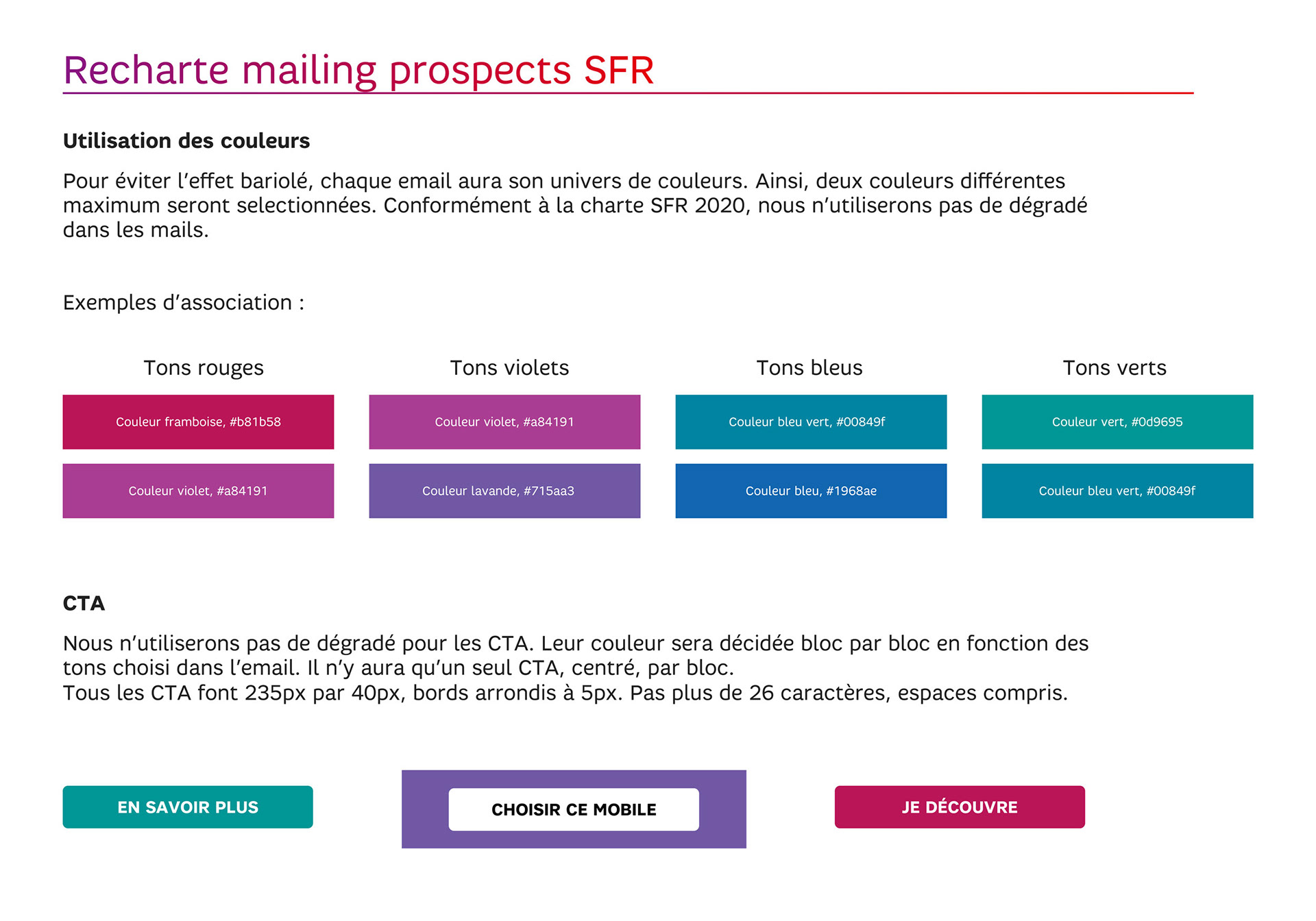 Recharte mailing prospects SFR

Utilisation des couleurs

Pour éviter l'effet bariolé, chaque email aura son univers de couleurs. Ainsi, deux couleurs différentes maximum seront selectionnées. Conformément à la charte SFR 2020, nous n'utiliserons pas de dégradé dans les mails.

Exemples d'association :

Tons rouges

Couleur framboise, #b81b58

Couleur violet, #a84191

Tons violets

Couleur violet, #a84191

Couleur lavande, #715aa3

Tons bleus

Couleur bleu vert, #00849f

Couleur bleu, #1968ae

Tons verts

Couleur vert, #0d9695

Couleur bleu vert, #00849f

CTA

Nous n'utiliserons pas de dégradé pour les CTA. Leur couleur sera décidée bloc par bloc en fonction des tons choisi dans l'email. Il n'y aura qu'un seul CTA, centré, par bloc.
Tous les CTA font 235px par 40px, bords arrondis à 5px. Pas plus de 26 caractères, espaces compris.

EN SAVOIR PLUS

CHOISIR CE MOBILE

JE DÉCOUVRE